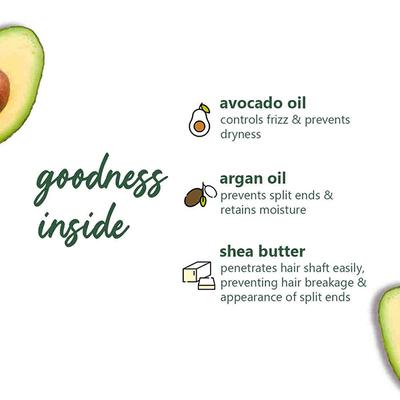 goodness inside

avocado oil
controls frizz & prevents dryness

argan oil
prevents split ends & retains moisture

shea butter
penetrates hair shaft easily, preventing hair breakage & appearance of split ends